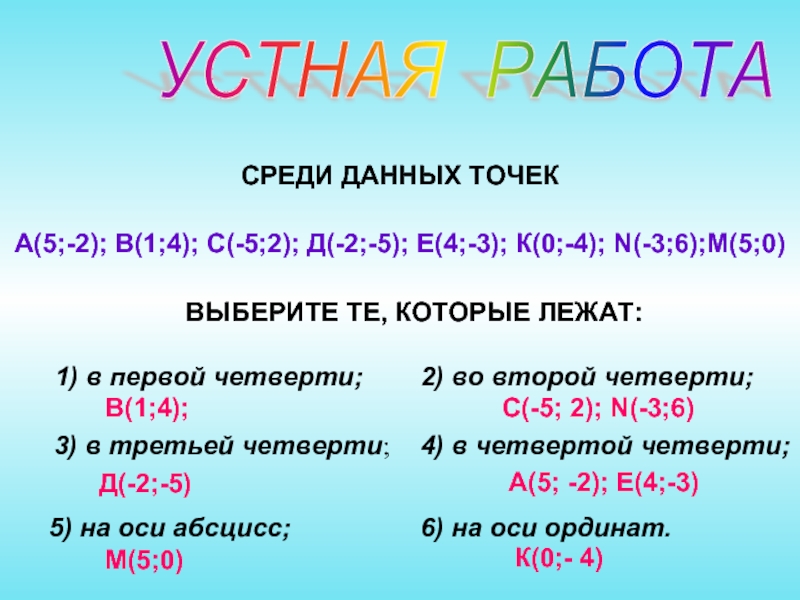 УСТНАЯ РАБОТА

СРЕДИ ДАННЫХ ТОЧЕК

А(5;-2); В(1;4); С(-5;2); Д(-2;-5); Е(4;-3); К(0;-4); N(-3;6);М(5;0)

ВЫБЕРИТЕ ТЕ, КОТОРЫЕ ЛЕЖАТ:

1) в первой четверти;
В(1;4);

2) во второй четверти;
С(-5; 2); N(-3;6)

3) в третьей четверти;
Д(-2;-5)

4) в четвертой четверти;
А(5; -2); Е(4;-3)

5) на оси абсцисс;
М(5;0)

6) на оси ординат.
К(0;- 4)